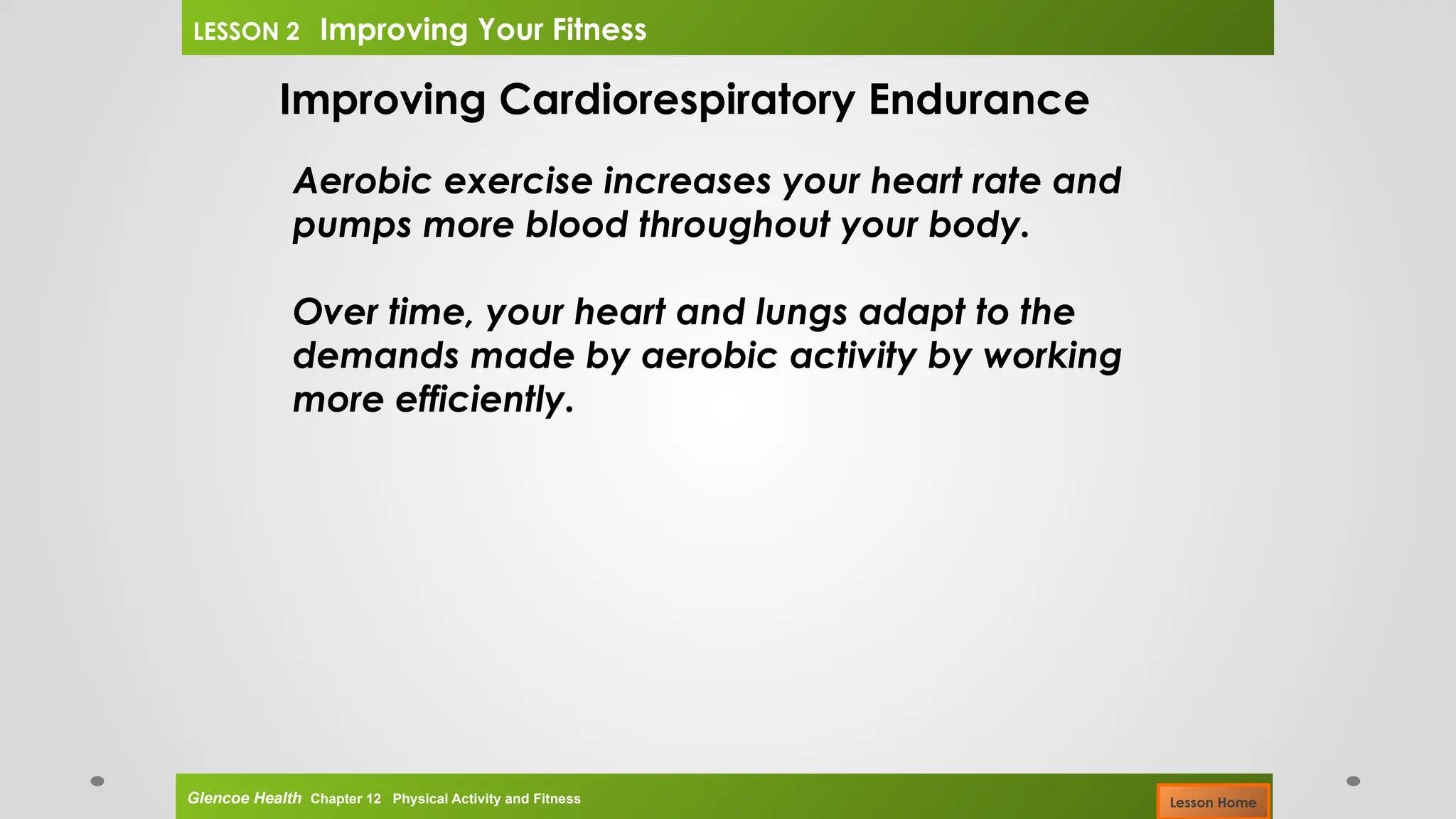 LESSON 2 Improving Your Fitness

Improving Cardiorespiratory Endurance

Aerobic exercise increases your heart rate and pumps more blood throughout your body.

Over time, your heart and lungs adapt to the demands made by aerobic activity by working more efficiently.

Glencoe Health Chapter 12 Physical Activity and Fitness

Lesson Home